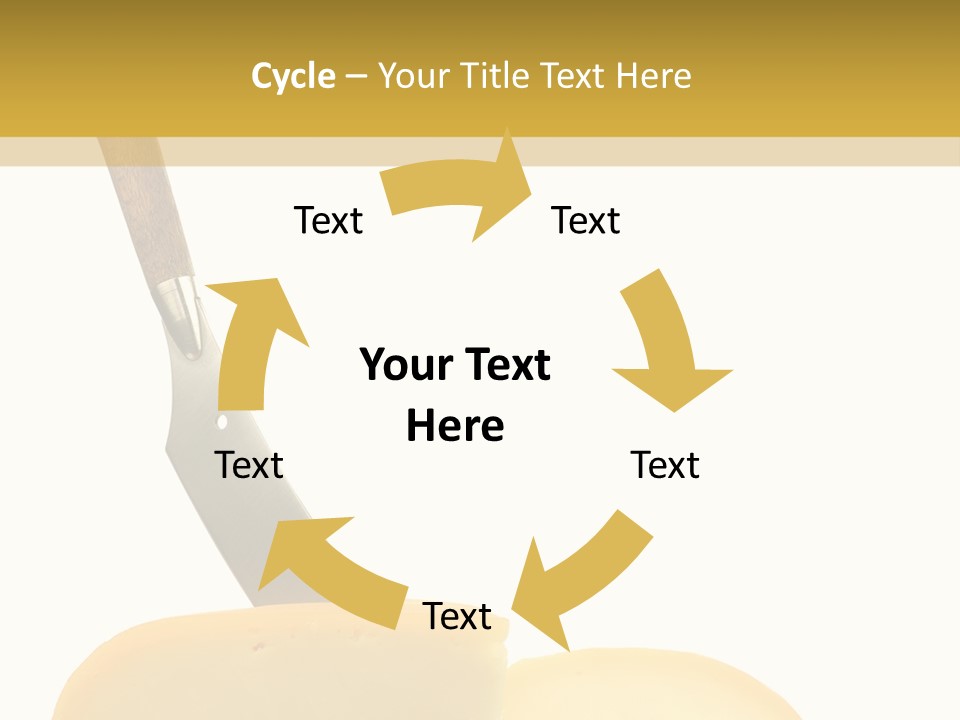 Cycle – Your Title Text Here

Text

Text

Your Text Here

Text

Text

Text